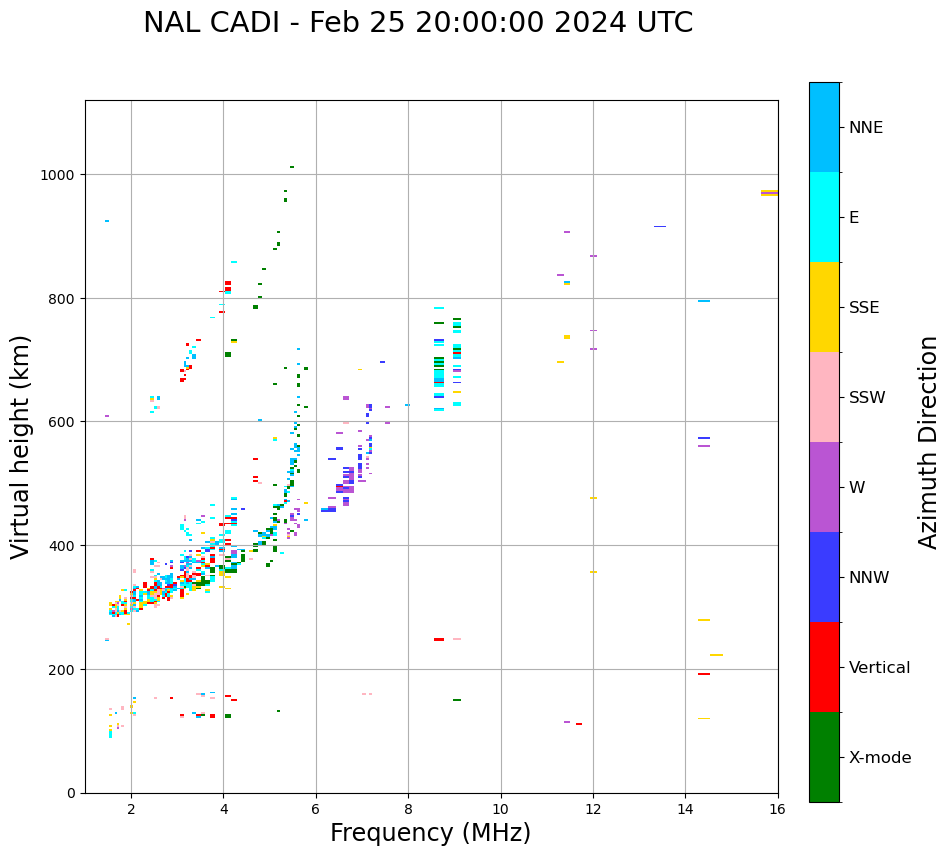 NAL CADI - Feb 25 20:00:00 2024 UTC

Virtual height (km)

1000
800
600
400
200
0

2
4
6
8
10
12
14
16

Frequency (MHz)

NNE
E
SSE
SSW
W
NNW
Vertical
X-mode

Azimuth Direction